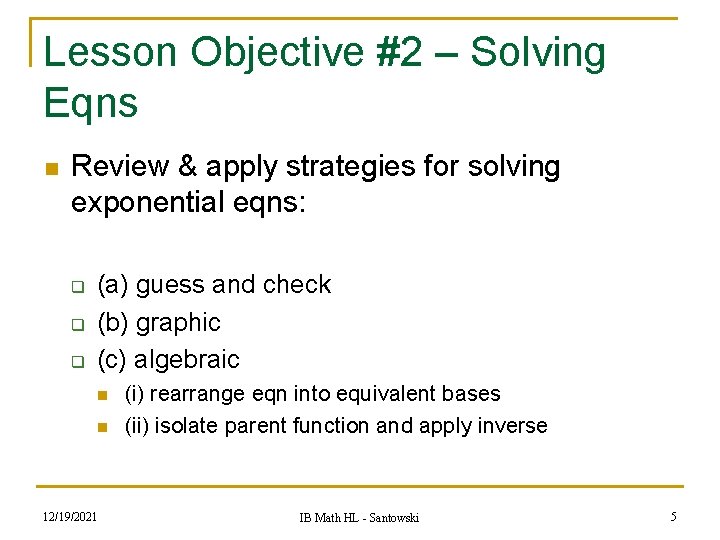 Lesson Objective #2 – Solving Eqns

Review & apply strategies for solving exponential eqns:

(a) guess and check
(b) graphic
(c) algebraic
(i) rearrange eqn into equivalent bases
(ii) isolate parent function and apply inverse

12/19/2021
IB Math HL - Santowski
5